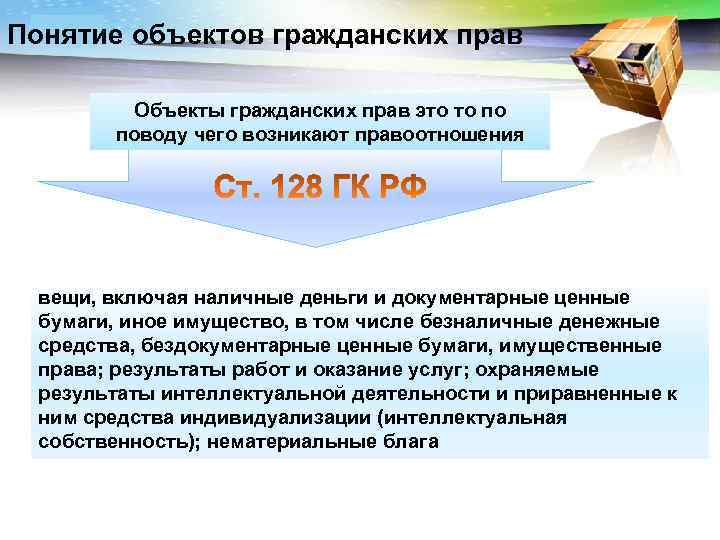 Понятие объектов гражданских прав

Объекты гражданских прав это то по поводу чего возникают правоотношения

Ст. 128 ГК РФ

вещи, включая наличные деньги и документарные ценные бумаги, иное имущество, в том числе безналичные денежные средства, бездокументарные ценные бумаги, имущественные права; результаты работ и оказание услуг; охраняемые результаты интеллектуальной деятельности и приравненные к ним средства индивидуализации (интеллектуальная собственность); нематериальные блага